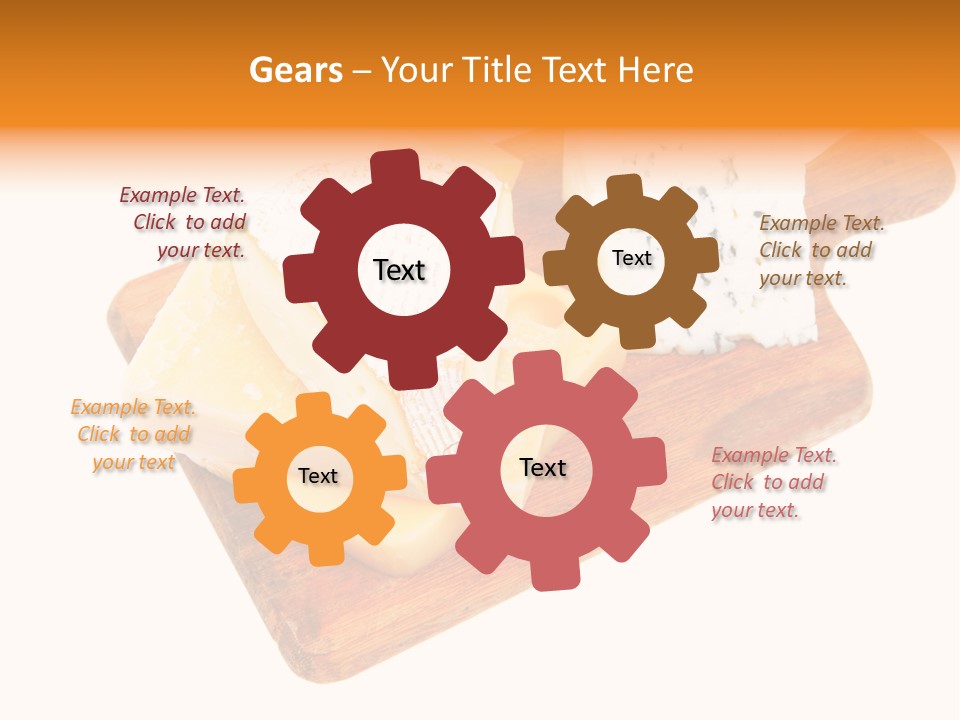 Gears – Your Title Text Here

Example Text. Click to add your text.

Text

Text

Example Text. Click to add your text.

Example Text. Click to add your text

Text

Text

Example Text. Click to add your text.